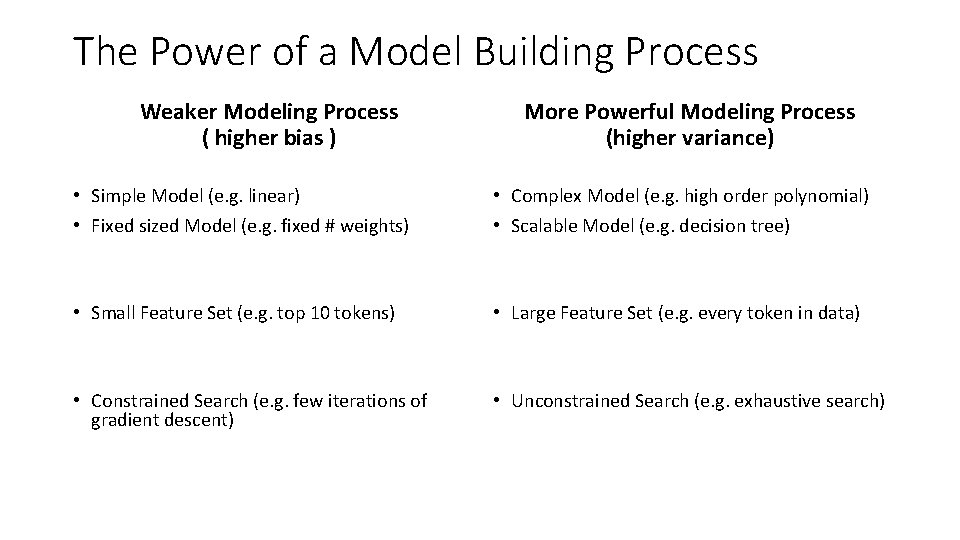 The Power of a Model Building Process

Weaker Modeling Process
( higher bias )

• Simple Model (e.g. linear)
• Fixed sized Model (e.g. fixed # weights)

• Small Feature Set (e.g. top 10 tokens)

• Constrained Search (e.g. few iterations of gradient descent)

More Powerful Modeling Process
(higher variance)

• Complex Model (e.g. high order polynomial)
• Scalable Model (e.g. decision tree)

• Large Feature Set (e.g. every token in data)

• Unconstrained Search (e.g. exhaustive search)